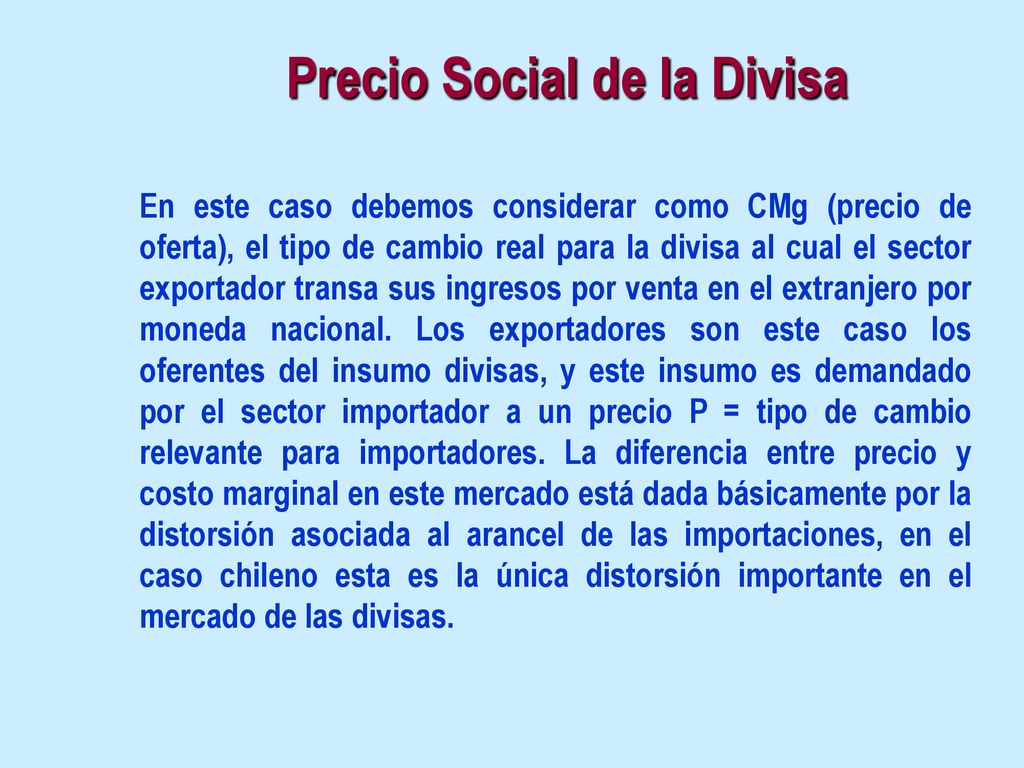 Precio Social de la Divisa

En este caso debemos considerar como CMg (precio de oferta), el tipo de cambio real para la divisa al cual el sector exportador transa sus ingresos por venta en el extranjero por moneda nacional. Los exportadores son este caso los oferentes del insumo divisas, y este insumo es demandado por el sector importador a un precio P = tipo de cambio relevante para importadores. La diferencia entre precio y costo marginal en este mercado está dada básicamente por la distorsión asociada al arancel de las importaciones, en el caso chileno esta es la única distorsión importante en el mercado de las divisas.